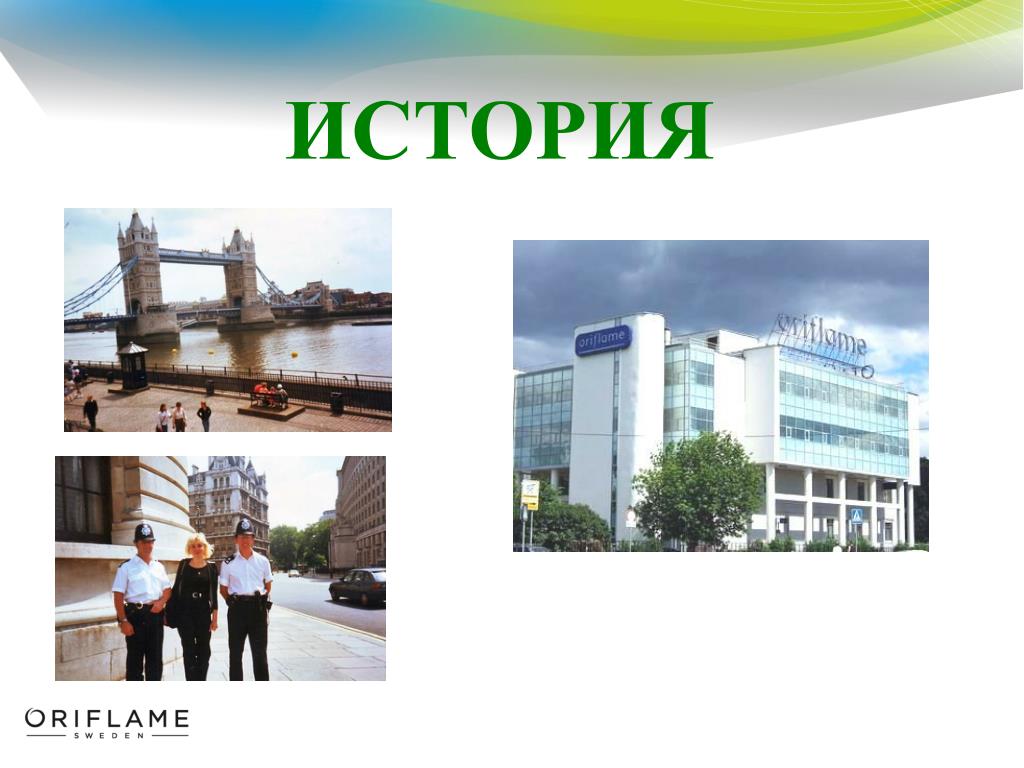 ИСТОРИЯ

oriflame

oriflame

ORIFLAME
SWEDEN